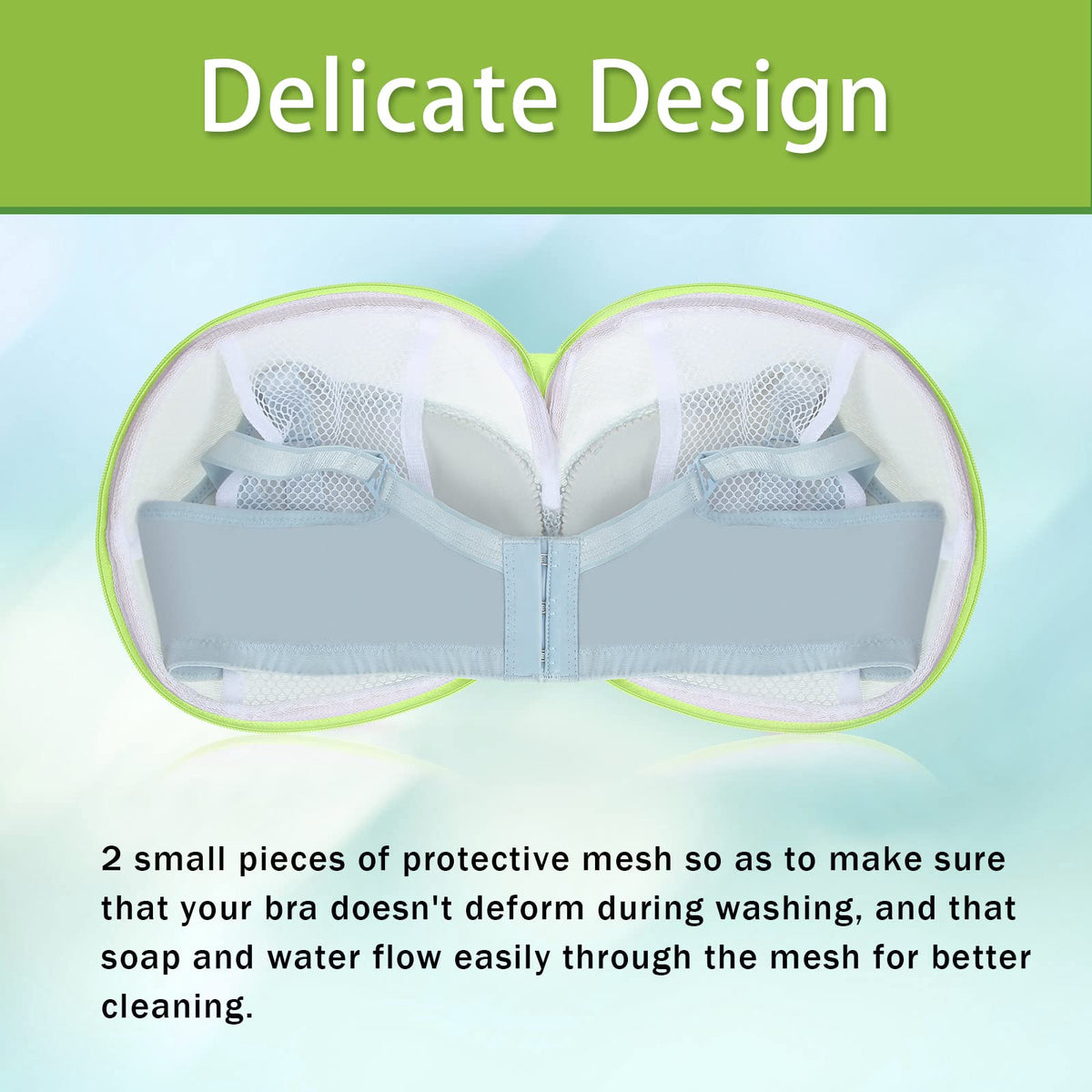 Delicate Design

2 small pieces of protective mesh so as to make sure that your bra doesn't deform during washing, and that soap and water flow easily through the mesh for better cleaning.